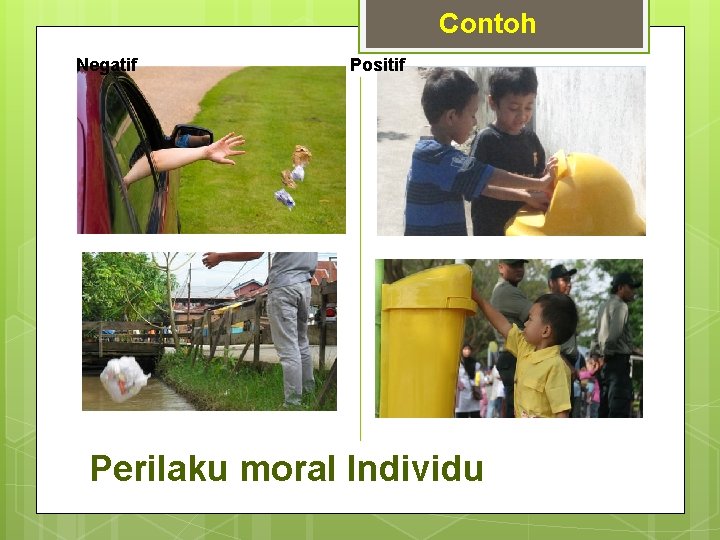 Contoh

Negatif

Positif

Perilaku moral Individu